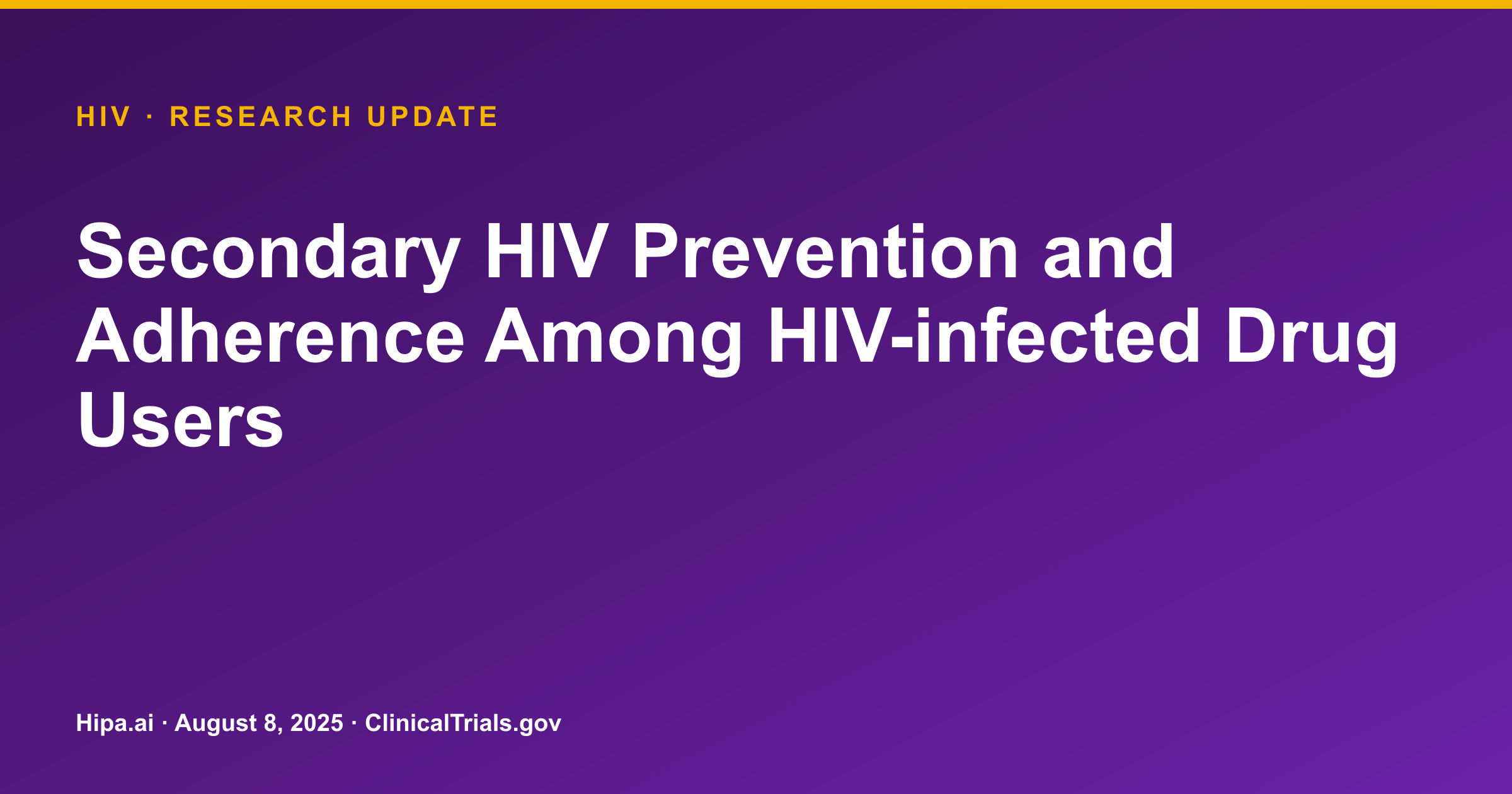 HIV · RESEARCH UPDATE

Secondary HIV Prevention and Adherence Among HIV-infected Drug Users

Hipa.ai · August 8, 2025 · ClinicalTrials.gov